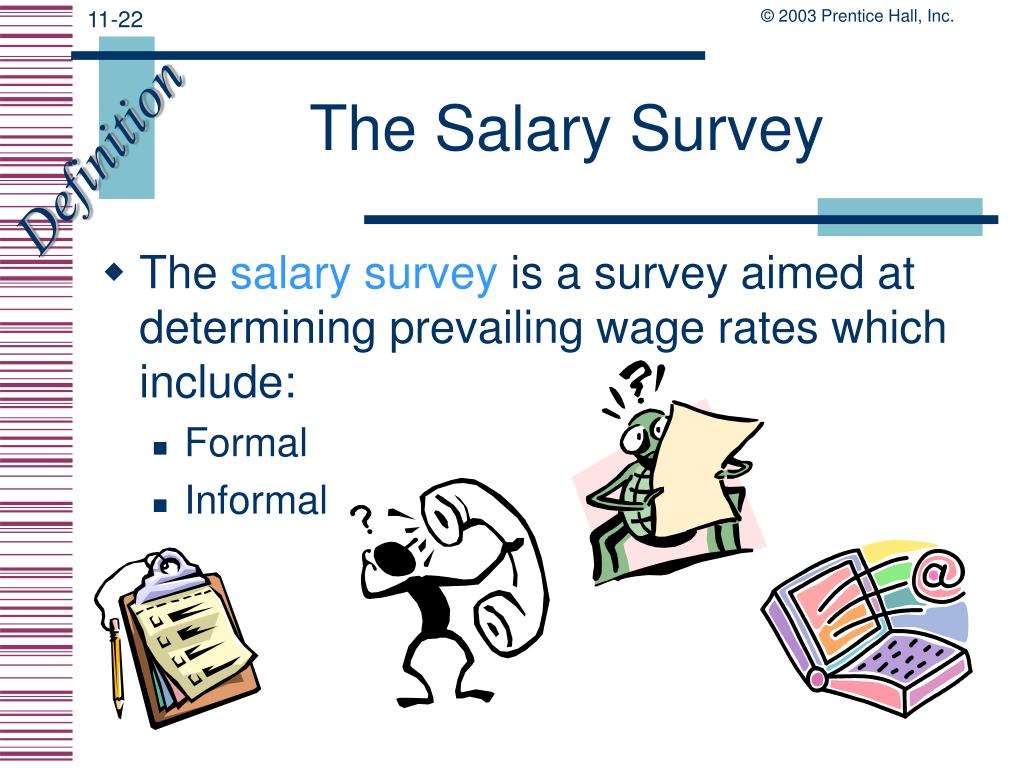 11-22

© 2003 Prentice Hall, Inc.

Definition

The Salary Survey

The salary survey is a survey aimed at determining prevailing wage rates which include:

Formal

Informal

?!

?

@